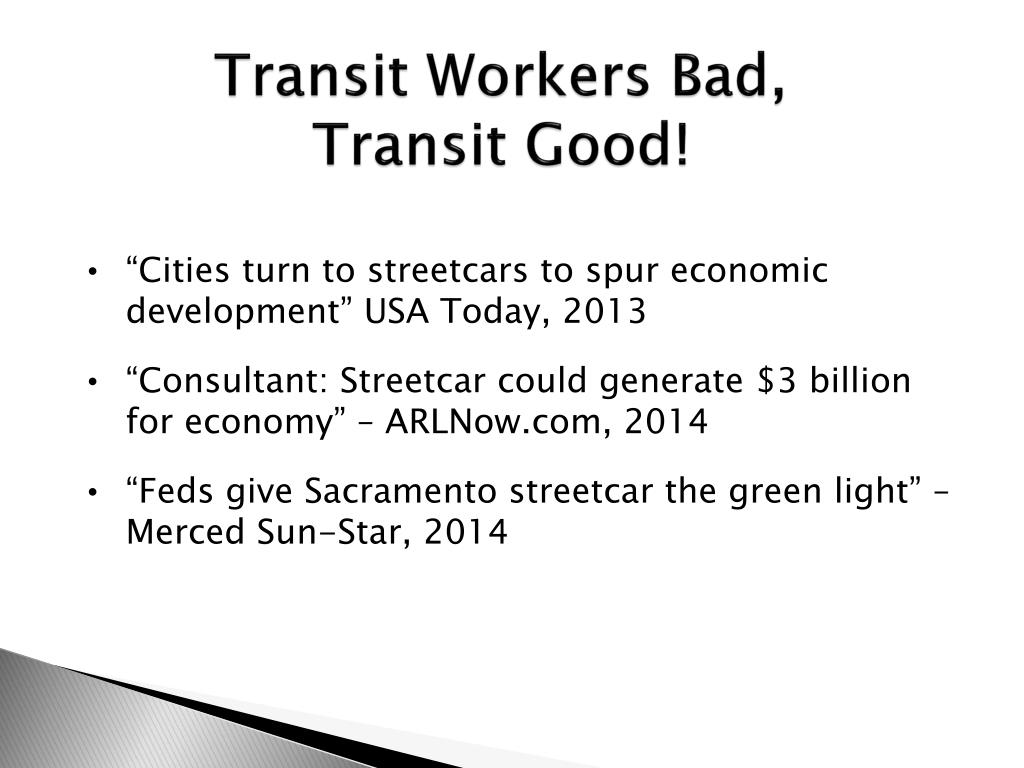 Transit Workers Bad,
Transit Good!

• “Cities turn to streetcars to spur economic development” USA Today, 2013

• “Consultant: Streetcar could generate \$3 billion for economy” – ARLNow.com, 2014

• “Feds give Sacramento streetcar the green light” – Merced Sun-Star, 2014